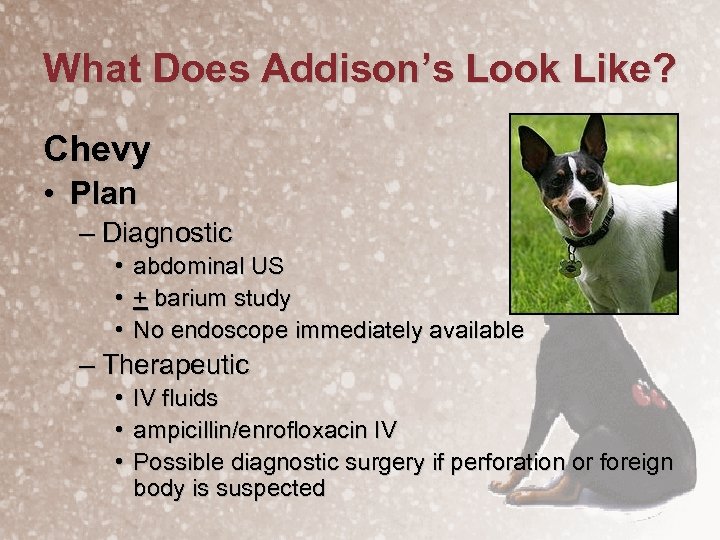 What Does Addison's Look Like?

Chevy

• Plan

– Diagnostic

• abdominal US

• $\pm$ barium study

• No endoscope immediately available

– Therapeutic

• IV fluids

• ampicillin/enrofloxacin IV

• Possible diagnostic surgery if perforation or foreign body is suspected